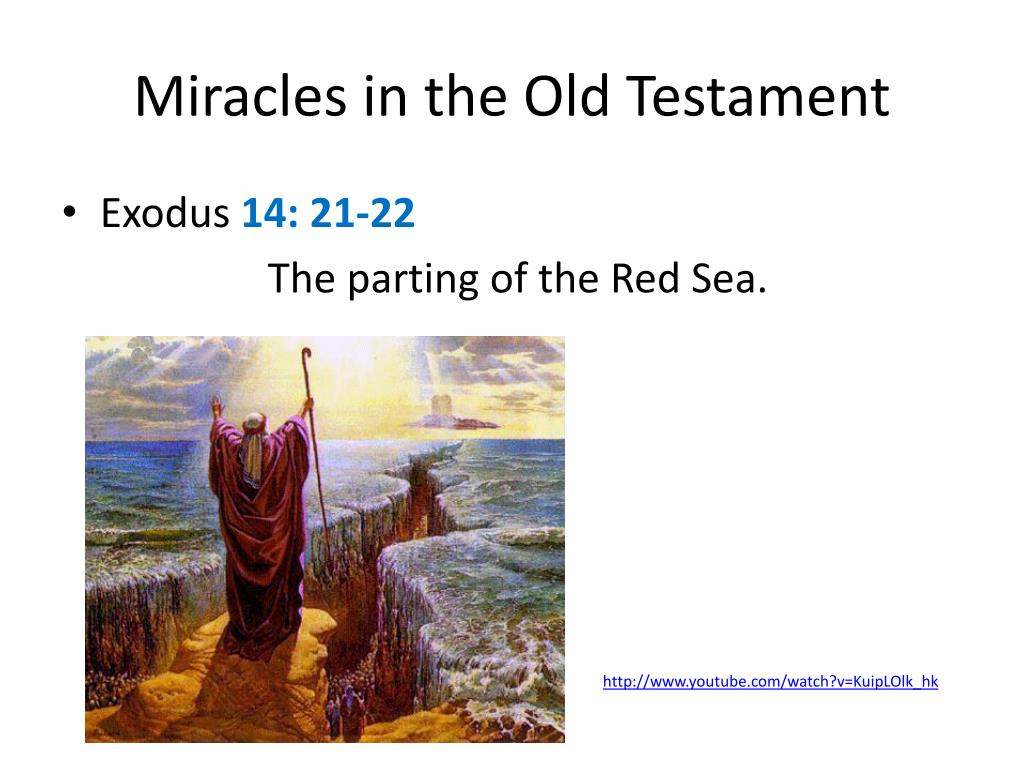 Miracles in the Old Testament

• Exodus 14: 21-22

The parting of the Red Sea.

http://www.youtube.com/watch?v=KuipLOlk_hk